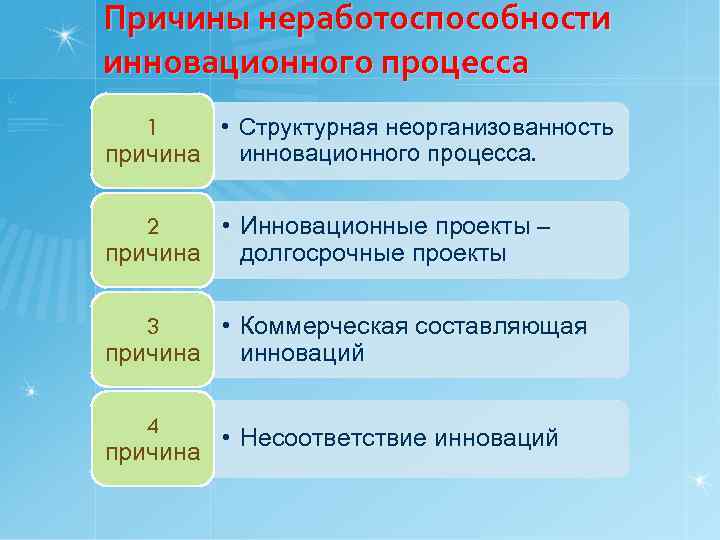 Причины неработоспособности инновационного процесса

1 причина

• Структурная неорганизованность инновационного процесса.

2 причина

• Инновационные проекты – долгосрочные проекты

3 причина

• Коммерческая составляющая инноваций

4 причина

• Несоответствие инноваций